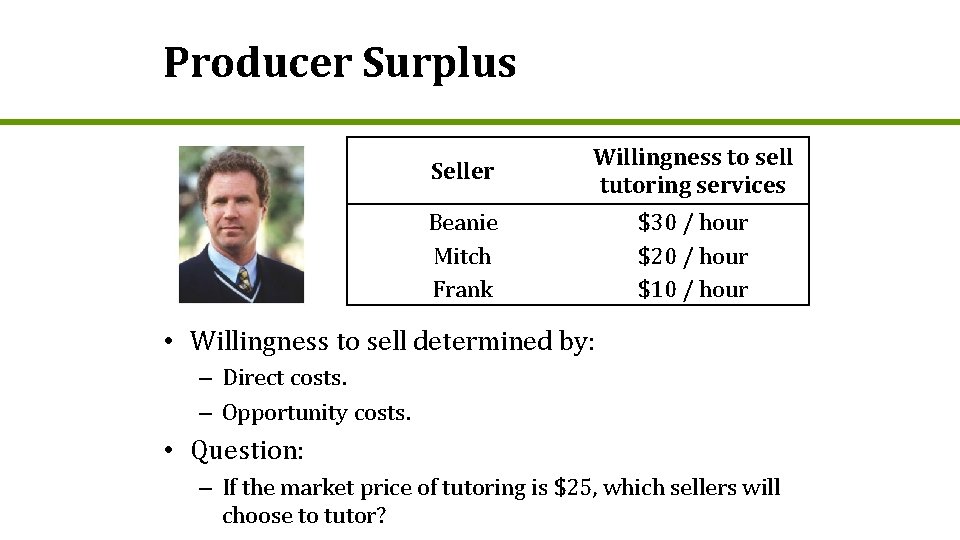 Producer Surplus

| Seller | Willingness to sell tutoring services |
|---|---|
| Beanie | \$30 / hour |
| Mitch | \$20 / hour |
| Frank | \$10 / hour |

• Willingness to sell determined by:
– Direct costs.
– Opportunity costs.
• Question:
– If the market price of tutoring is \$25, which sellers will choose to tutor?